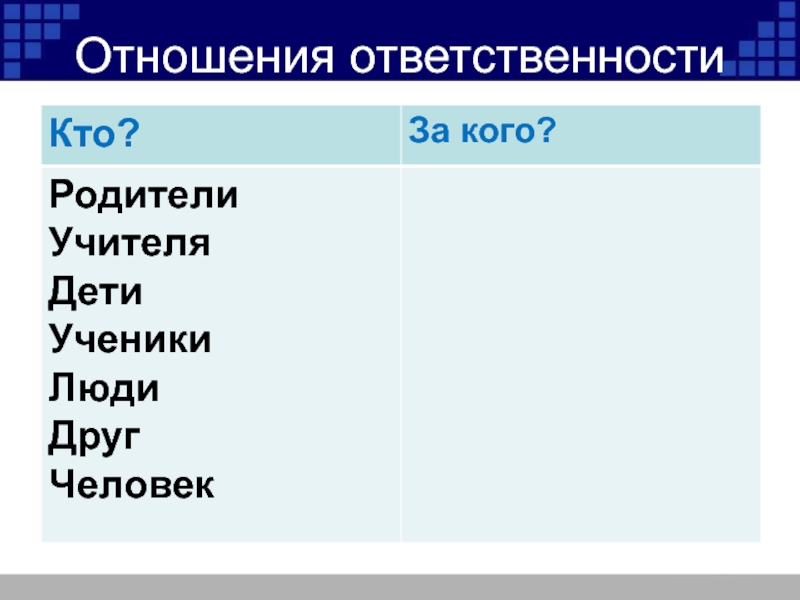 Отношения ответственности

| Кто? | За кого? |
|---|---|
| Родители<br>Учителя<br>Дети<br>Ученики<br>Люди<br>Друг<br>Человек | |